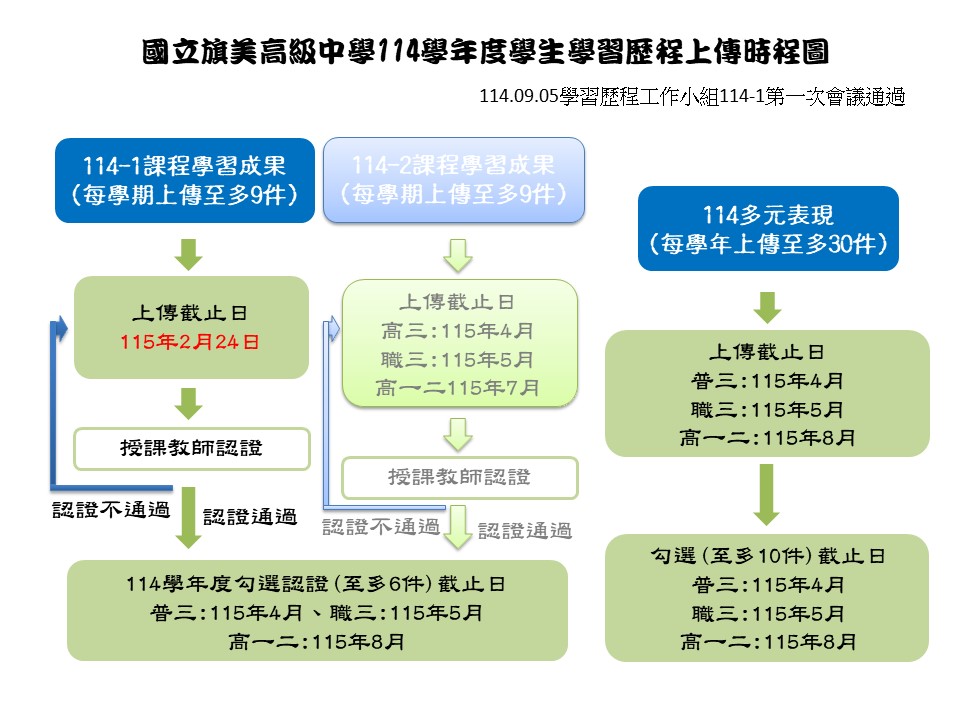 國立旗美高級中學114學年度學生學習歷程上傳時程圖

114.09.05學習歷程工作小組114-1第一次會議通過

114-1課程學習成果
(每學期上傳至多9件)

上傳截止日
115年2月24日

授課教師認證

認證不通過

認證通過

114-2課程學習成果
(每學期上傳至多9件)

上傳截止日
高三:115年4月
職三:115年5月
高一二115年7月

授課教師認證

認證不通過

認證通過

114學年度勾選認證(至多6件)截止日
普三:115年4月、職三:115年5月
高一二:115年8月

114多元表現
(每學年上傳至多30件)

上傳截止日
普三:115年4月
職三:115年5月
高一二:115年8月

勾選(至多10件)截止日
普三:115年4月
職三:115年5月
高一二:115年8月